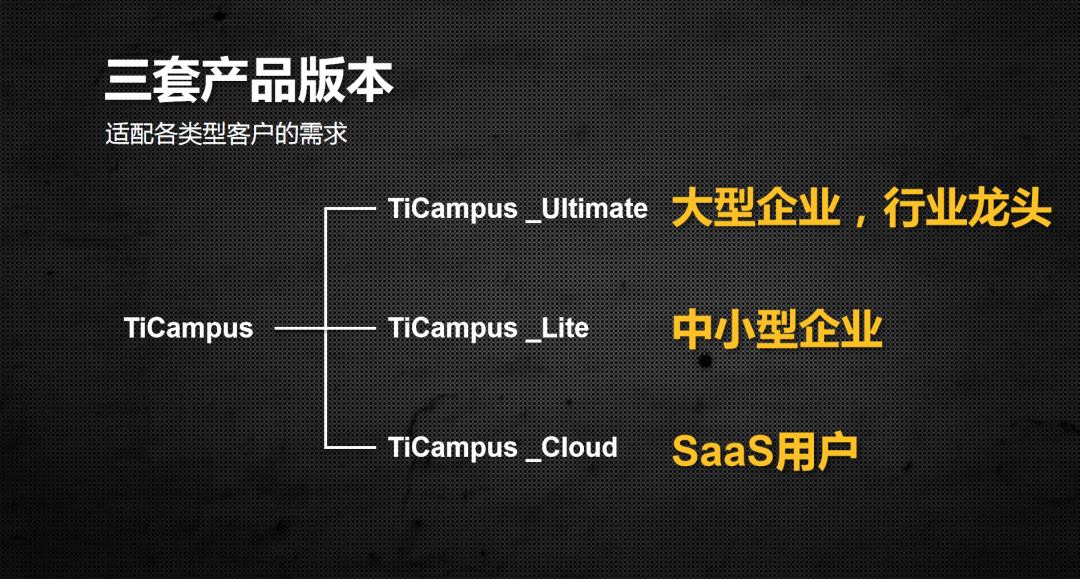 三套产品版本

适配各类型客户的需求

TiCampus

TiCampus _Ultimate 大型企业，行业龙头

TiCampus _Lite 中小型企业

TiCampus _Cloud SaaS用户